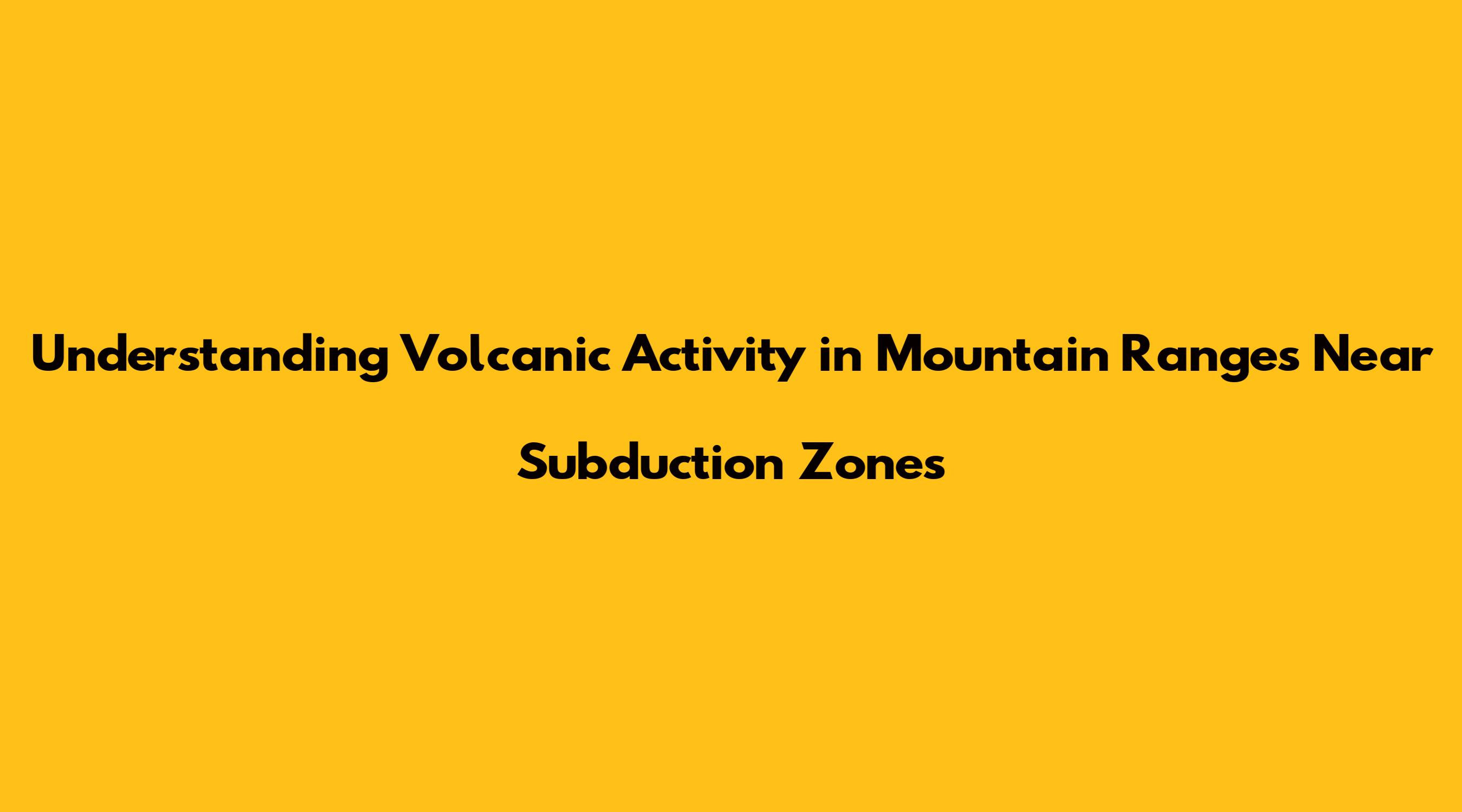 Understanding Volcanic Activity in Mountain Ranges Near Subduction Zones